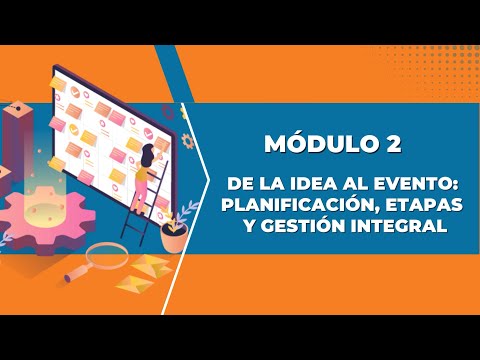 MÓDULO 2

DE LA IDEA AL EVENTO: PLANIFICACIÓN, ETAPAS Y GESTIÓN INTEGRAL